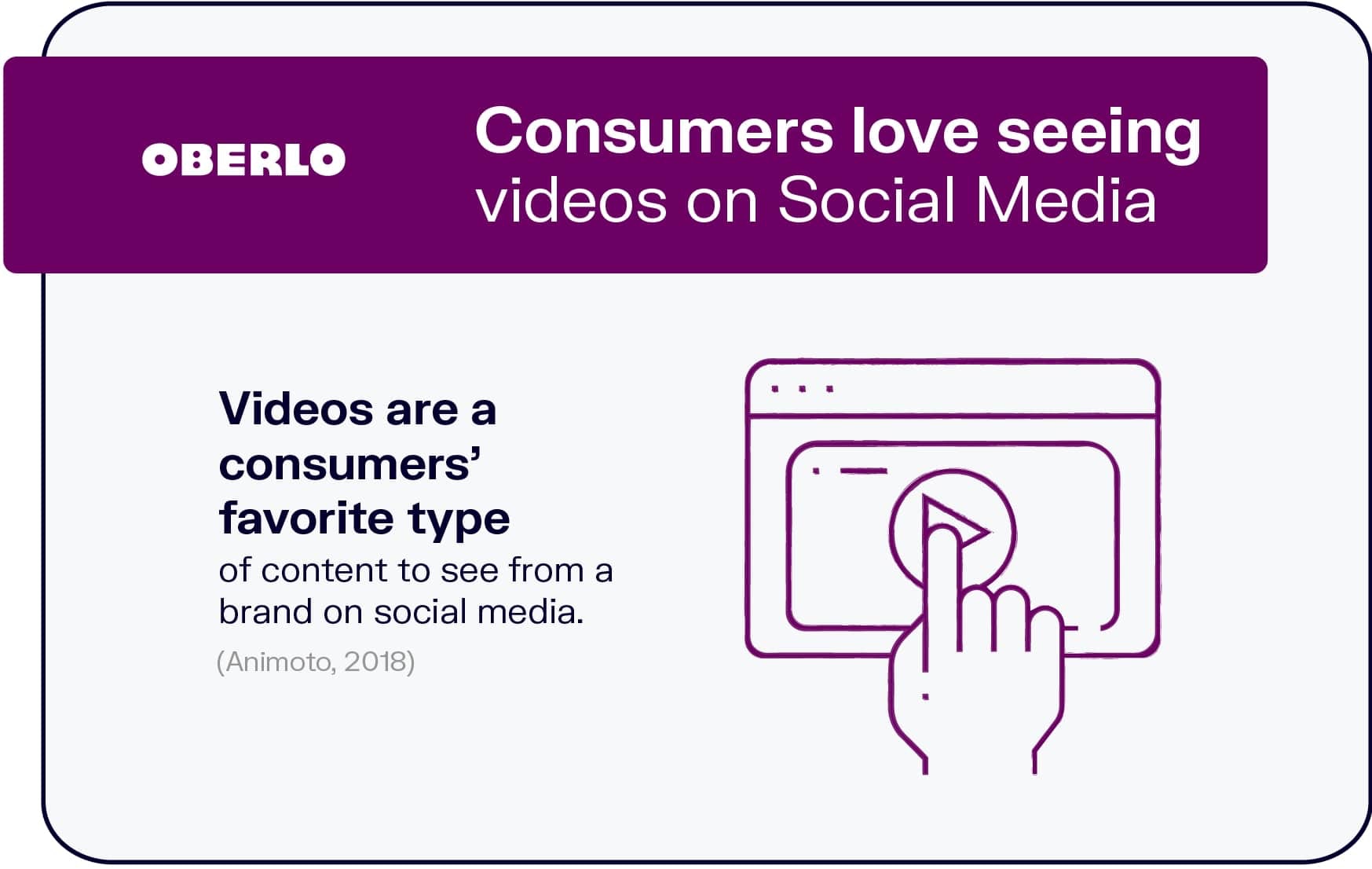 OBERLO

Consumers love seeing videos on Social Media

Videos are a consumers' favorite type of content to see from a brand on social media.

(Animoto, 2018)